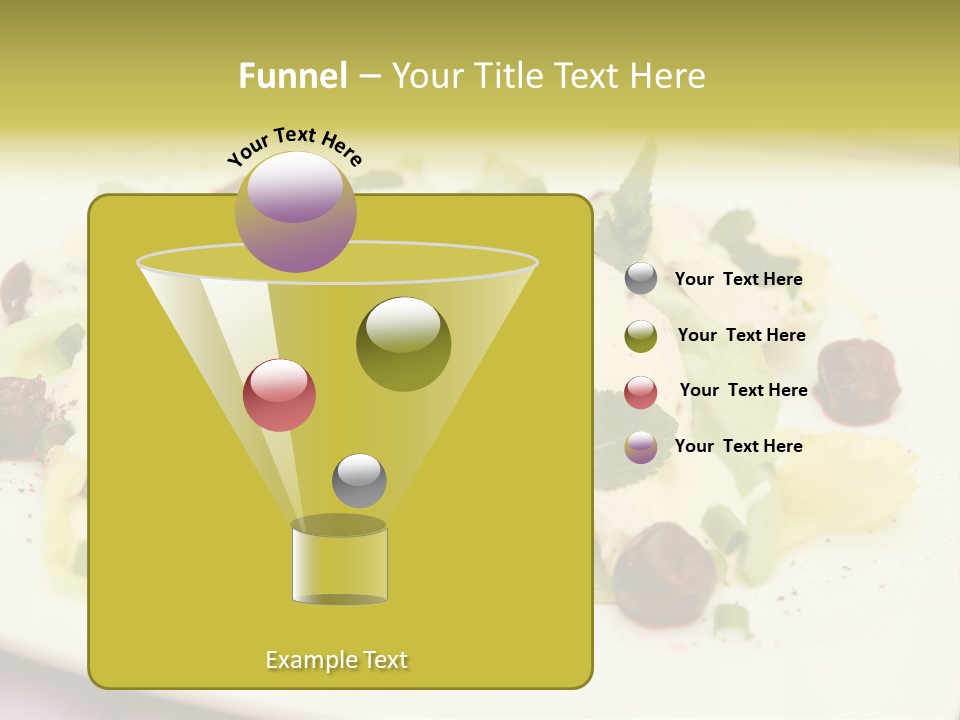 Funnel – Your Title Text Here

Your Text Here

Your Text Here

Your Text Here

Your Text Here

Your Text Here

Example Text